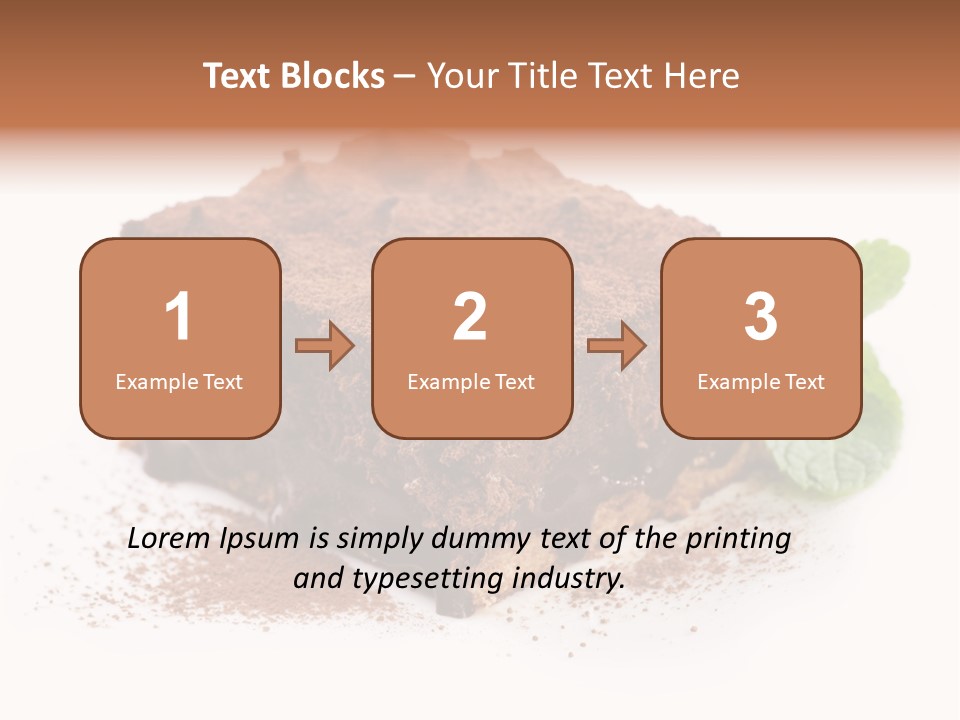 Text Blocks – Your Title Text Here

1
Example Text

2
Example Text

3
Example Text

Lorem Ipsum is simply dummy text of the printing and typesetting industry.